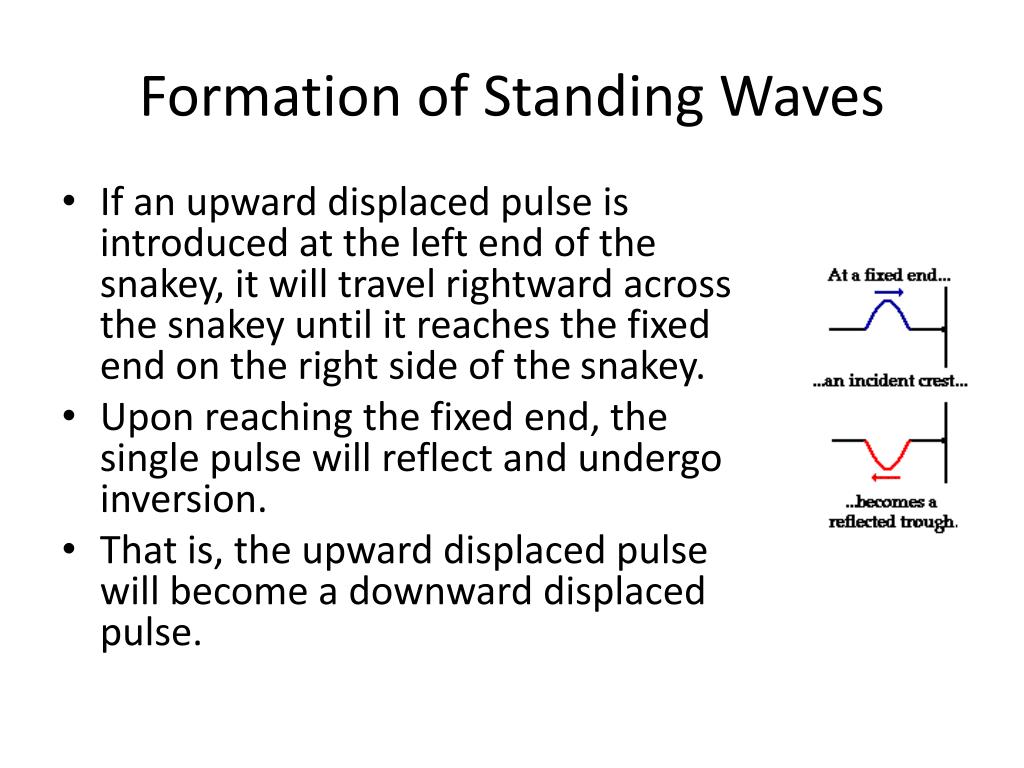 Formation of Standing Waves

• If an upward displaced pulse is introduced at the left end of the snakey, it will travel rightward across the snakey until it reaches the fixed end on the right side of the snakey.
• Upon reaching the fixed end, the single pulse will reflect and undergo inversion.
• That is, the upward displaced pulse will become a downward displaced pulse.

At a fixed end...

...an incident crest...

...becomes a reflected trough.